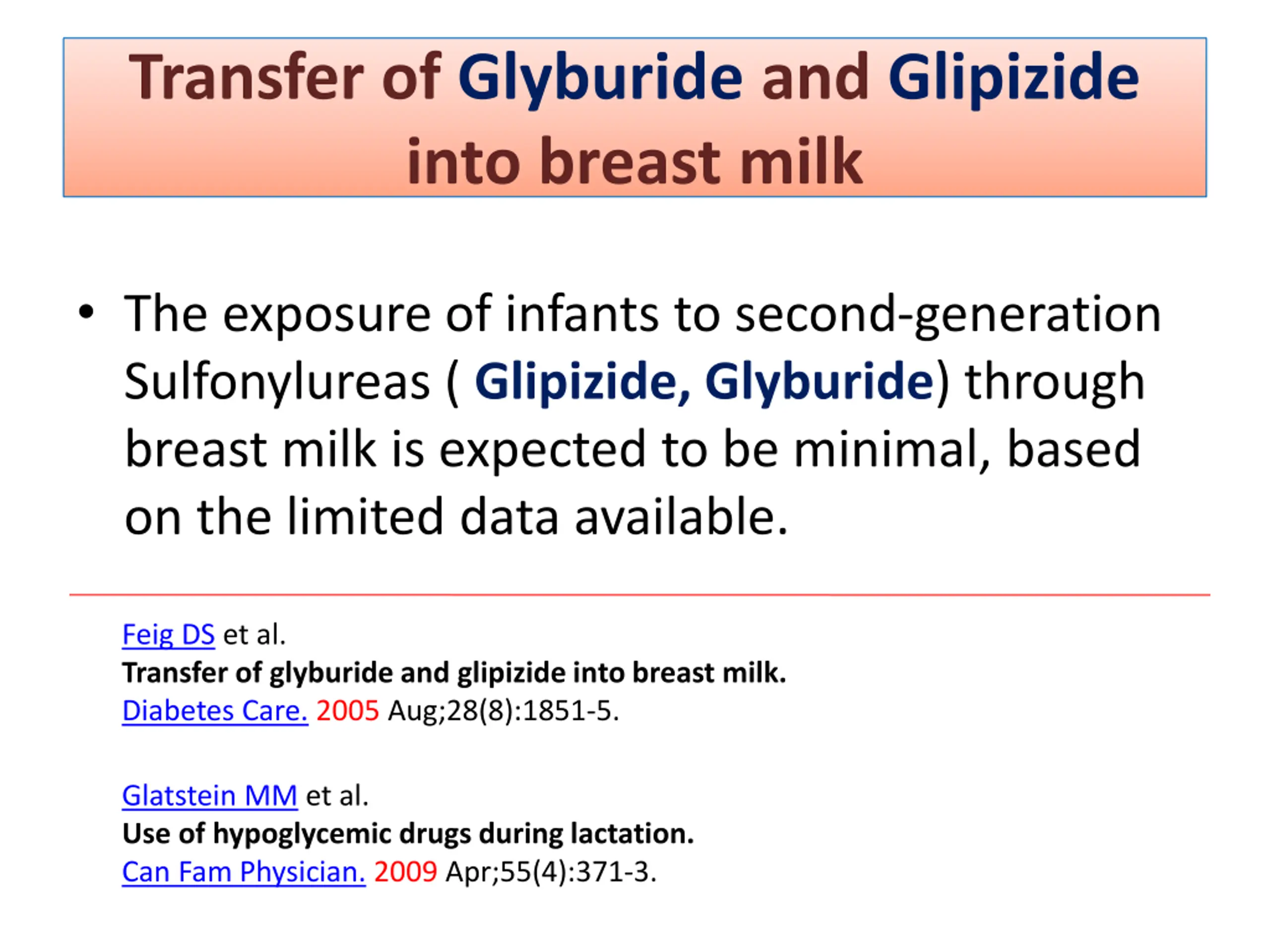 Transfer of Glyburide and Glipizide into breast milk

• The exposure of infants to second-generation Sulfonylureas ( Glipizide, Glyburide) through breast milk is expected to be minimal, based on the limited data available.

Feig DS et al.
Transfer of glyburide and glipizide into breast milk.
Diabetes Care. 2005 Aug;28(8):1851-5.

Glatstein MM et al.
Use of hypoglycemic drugs during lactation.
Can Fam Physician. 2009 Apr;55(4):371-3.